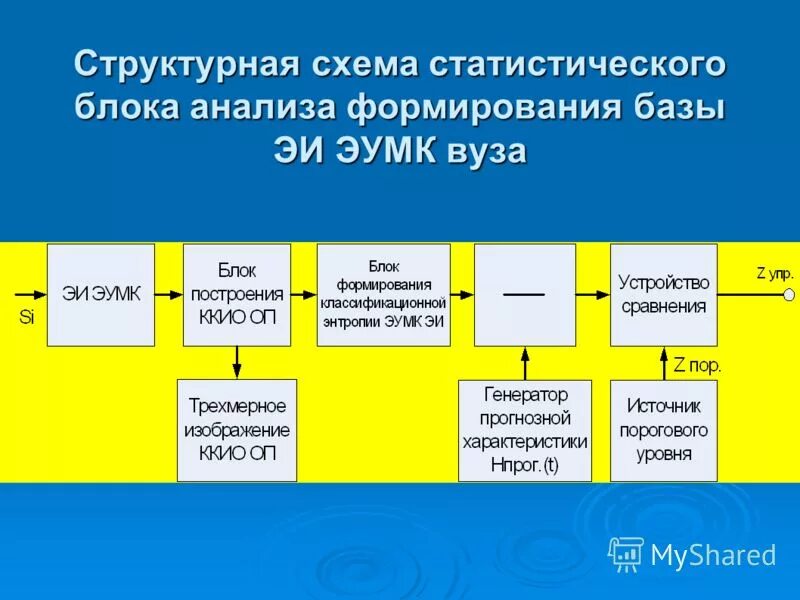 Структурная схема статистического блока анализа формирования базы ЭИ ЭУМК вуза

Si

ЭИ ЭУМК

Блок построения ККИО ОП

Блок формирования классификационной энтропии ЭУМК ЭИ

—

Устройство сравнения

Z упр.

Трехмерное изображение ККИО ОП

Генератор прогнозной характеристики Нпрог.(t)

Z пор.

Источник порогового уровня

MyShared